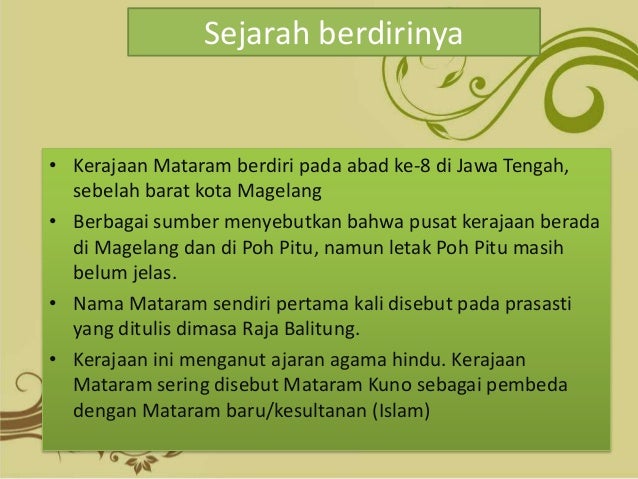 Sejarah berdirinya

• Kerajaan Mataram berdiri pada abad ke-8 di Jawa Tengah, sebelah barat kota Magelang
• Berbagai sumber menyebutkan bahwa pusat kerajaan berada di Magelang dan di Poh Pitu, namun letak Poh Pitu masih belum jelas.
• Nama Mataram sendiri pertama kali disebut pada prasasti yang ditulis dimasa Raja Balitung.
• Kerajaan ini menganut ajaran agama hindu. Kerajaan Mataram sering disebut Mataram Kuno sebagai pembeda dengan Mataram baru/kesultanan (Islam)